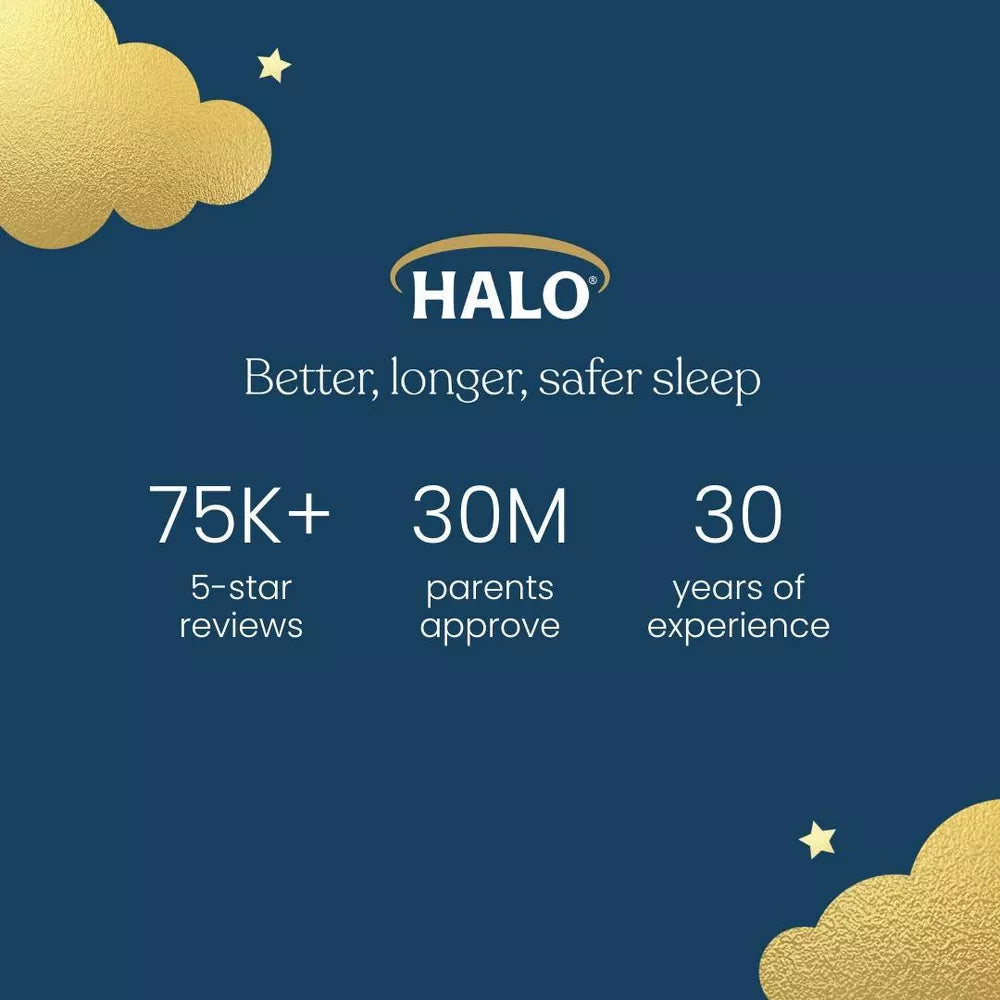 HALO®

Better, longer, safer sleep

75K+
5-star reviews

30M
parents approve

30
years of experience